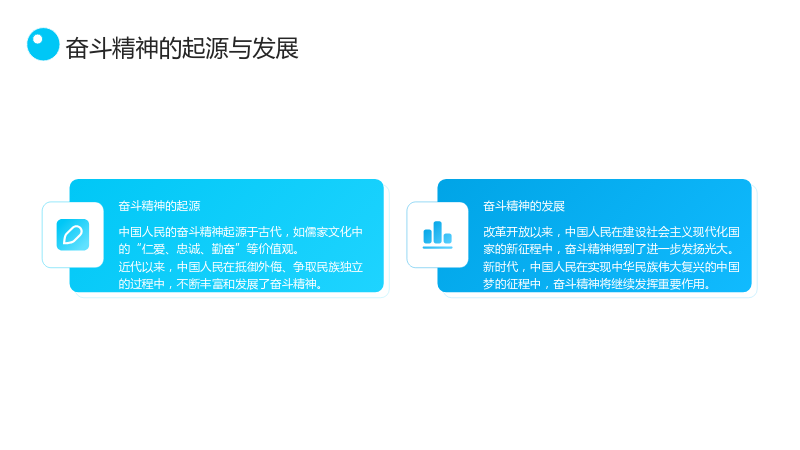 奋斗精神的起源与发展

奋斗精神的起源

中国人民的奋斗精神起源于古代，如儒家文化中的“仁爱、忠诚、勤奋”等价值观。

近代以来，中国人民在抵御外侮、争取民族独立的过程中，不断丰富和发展了奋斗精神。

奋斗精神的发展

改革开放以来，中国人民在建设社会主义现代化国家的新征程中，奋斗精神得到了进一步发扬光大。

新时代，中国人民在实现中华民族伟大复兴的中国梦的征程中，奋斗精神将继续发挥重要作用。